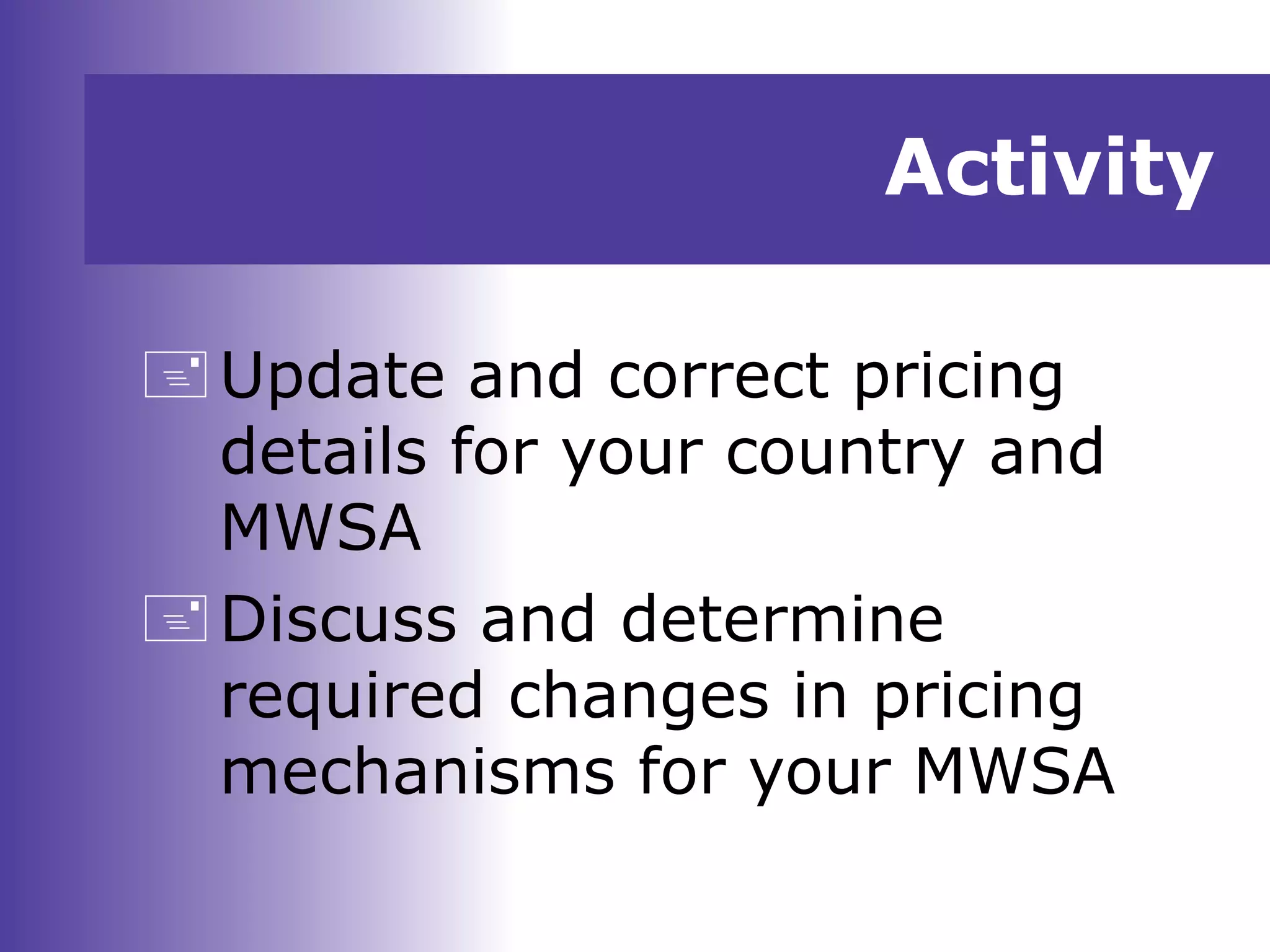 Activity

Update and correct pricing details for your country and MWSA

Discuss and determine required changes in pricing mechanisms for your MWSA